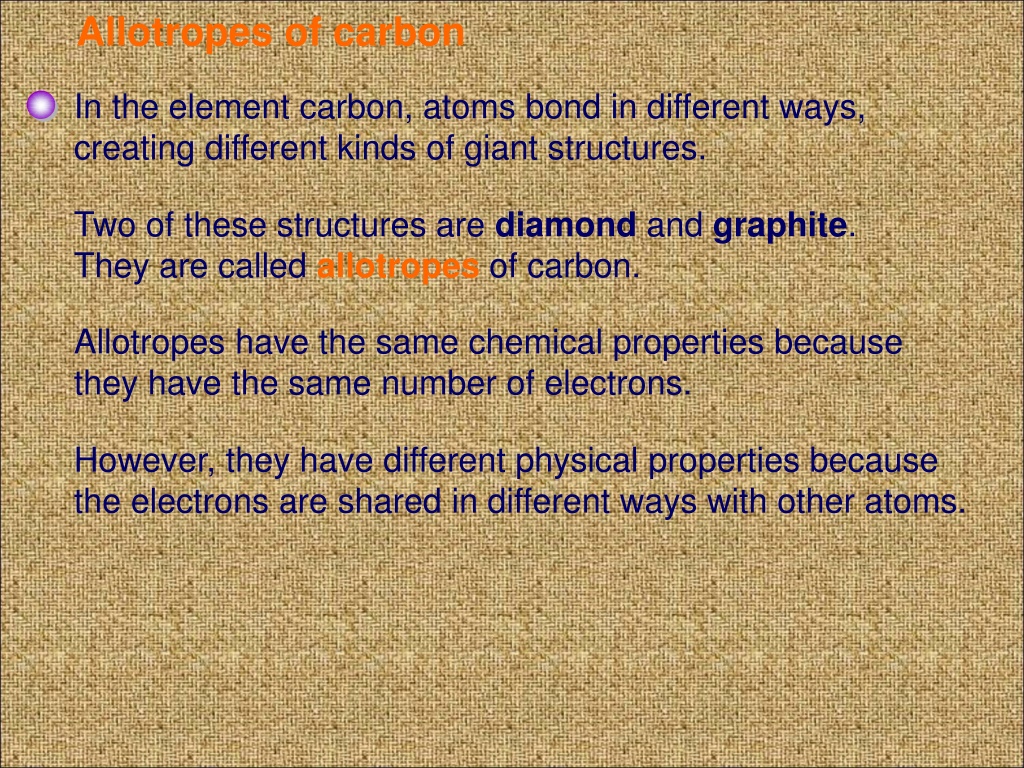 Allotropes of carbon

In the element carbon, atoms bond in different ways, creating different kinds of giant structures.

Two of these structures are diamond and graphite. They are called allotropes of carbon.

Allotropes have the same chemical properties because they have the same number of electrons.

However, they have different physical properties because the electrons are shared in different ways with other atoms.